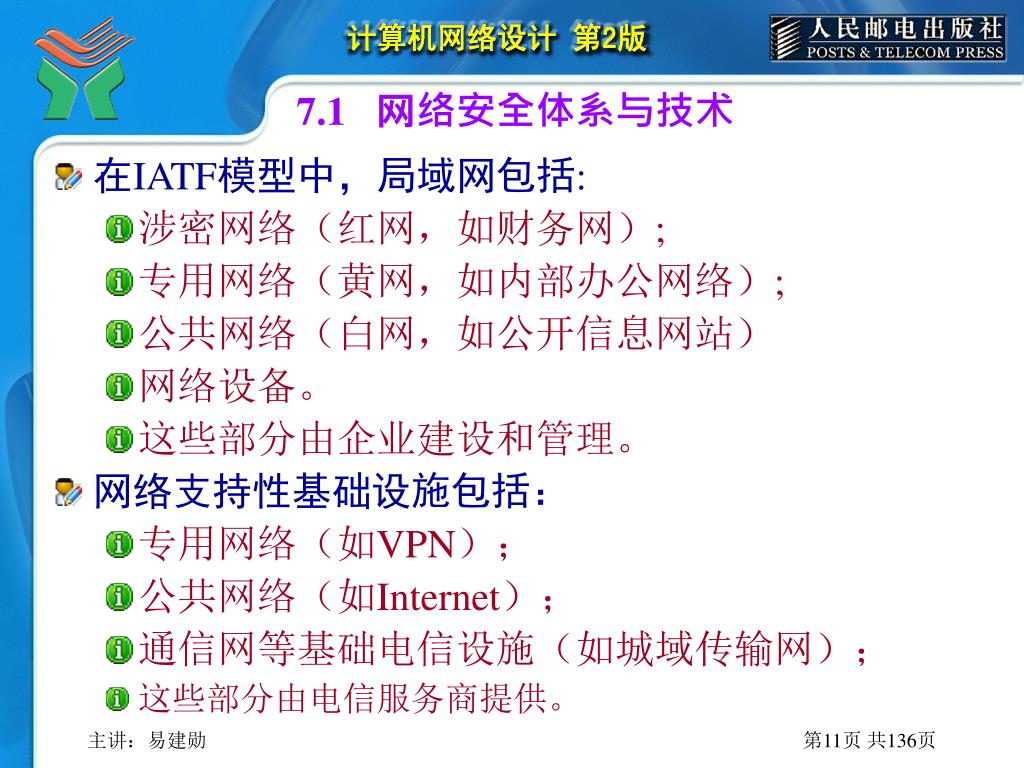 计算机网络设计 第2版

人民邮电出版社
POSTS & TELECOM PRESS

7.1 网络安全体系与技术

在IATF模型中，局域网包括:

涉密网络（红网，如财务网）;

专用网络（黄网，如内部办公网络）;

公共网络（白网，如公开信息网站）

网络设备。

这些部分由企业建设和管理。

网络支持性基础设施包括：

专用网络（如VPN）；

公共网络（如Internet）；

通信网等基础电信设施（如城域传输网）；

这些部分由电信服务商提供。

主讲：易建勋

第11页 共136页